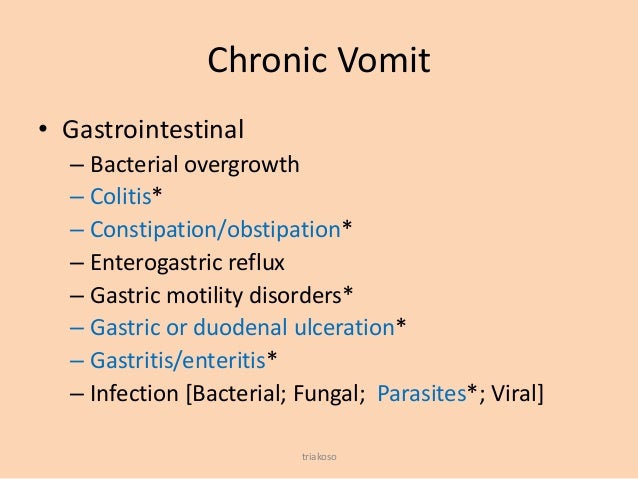 Chronic Vomit

• Gastrointestinal
  – Bacterial overgrowth
  – Colitis*
  – Constipation/obstipation*
  – Enterogastric reflux
  – Gastric motility disorders*
  – Gastric or duodenal ulceration*
  – Gastritis/enteritis*
  – Infection [Bacterial; Fungal; Parasites*; Viral]

triakoso